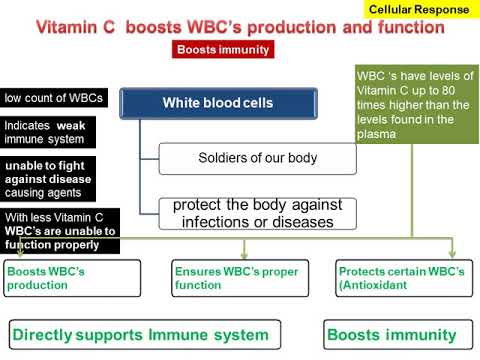 Cellular Response

Vitamin C boosts WBC's production and function

Boosts immunity

low count of WBCs

Indicates weak immune system

unable to fight against disease causing agents

With less Vitamin C WBC's are unable to function properly

White blood cells

Soldiers of our body

protect the body against infections or diseases

WBC 's have levels of Vitamin C up to 80 times higher than the levels found in the plasma

Boosts WBC's production

Ensures WBC's proper function

Protects certain WBC's (Antioxidant

Directly supports Immune system

Boosts immunity